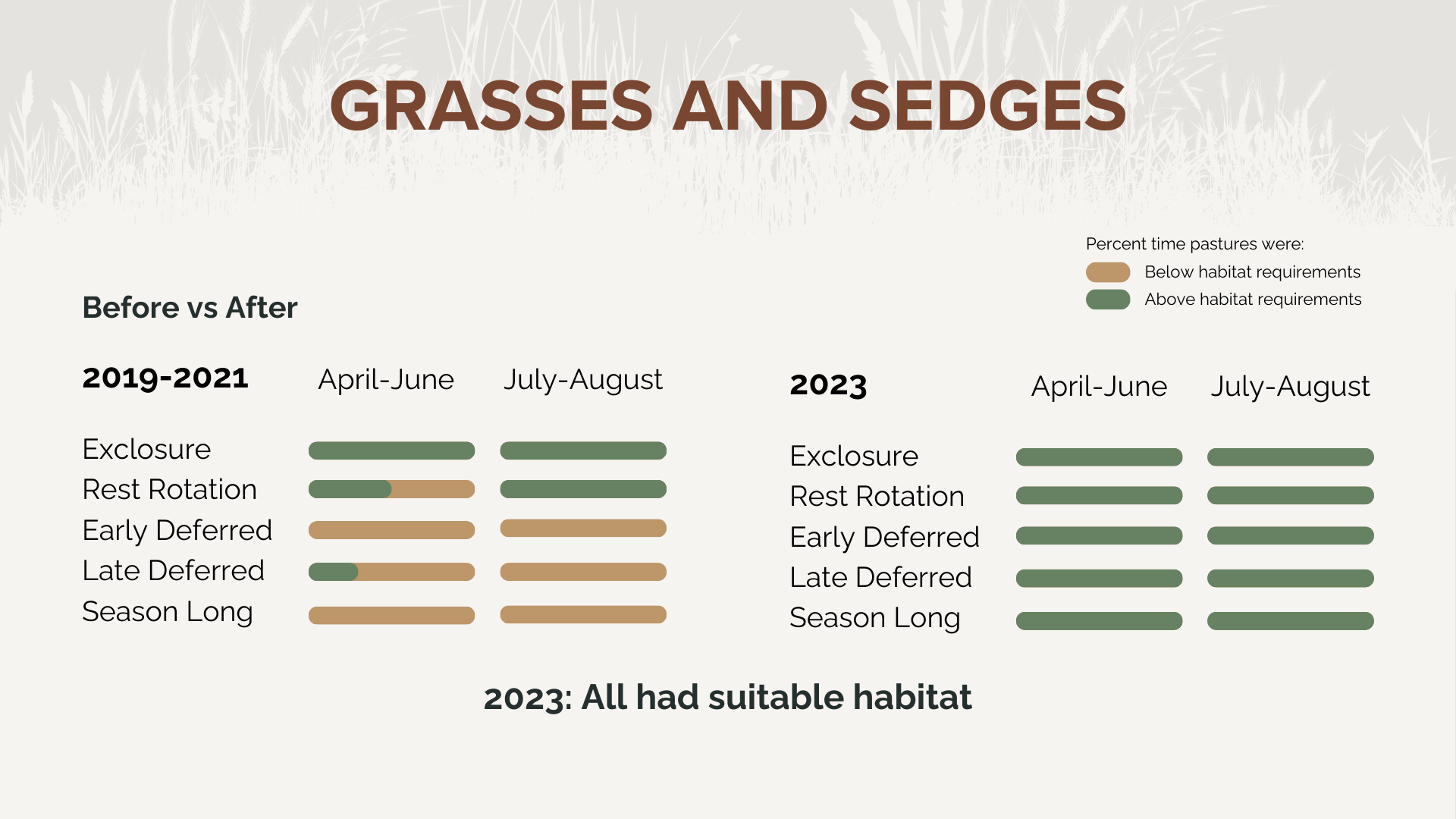 GRASSES AND SEDGES

Percent time pastures were:
Below habitat requirements
Above habitat requirements

Before vs After

2019-2021 April-June July-August

Exclosure
Rest Rotation
Early Deferred
Late Deferred
Season Long

2023 April-June July-August

Exclosure
Rest Rotation
Early Deferred
Late Deferred
Season Long

2023: All had suitable habitat